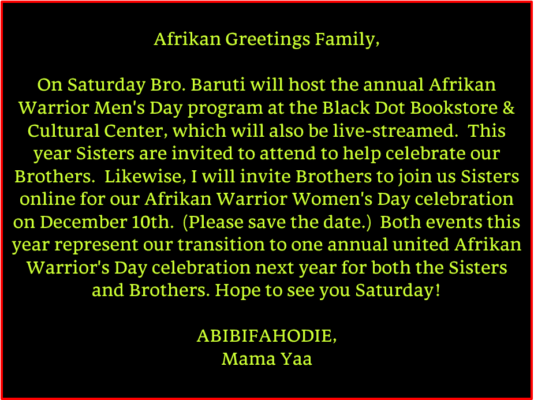 Afrikan Greetings Family,

On Saturday Bro. Baruti will host the annual Afrikan Warrior Men's Day program at the Black Dot Bookstore & Cultural Center, which will also be live-streamed. This year Sisters are invited to attend to help celebrate our Brothers. Likewise, I will invite Brothers to join us Sisters online for our Afrikan Warrior Women's Day celebration on December 10th. (Please save the date.) Both events this year represent our transition to one annual united Afrikan Warrior's Day celebration next year for both the Sisters and Brothers. Hope to see you Saturday!

ABIBIFAHODIE,
Mama Yaa